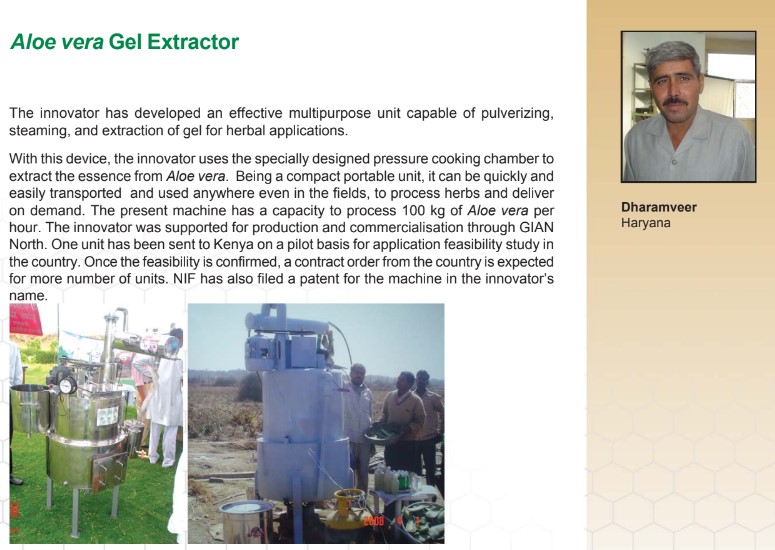 Aloe vera Gel Extractor

The innovator has developed an effective multipurpose unit capable of pulverizing, steaming, and extraction of gel for herbal applications.

With this device, the innovator uses the specially designed pressure cooking chamber to extract the essence from Aloe vera. Being a compact portable unit, it can be quickly and easily transported and used anywhere even in the fields, to process herbs and deliver on demand. The present machine has a capacity to process 100 kg of Aloe vera per hour. The innovator was supported for production and commercialisation through GIAN North. One unit has been sent to Kenya on a pilot basis for application feasibility study in the country. Once the feasibility is confirmed, a contract order from the country is expected for more number of units. NIF has also filed a patent for the machine in the innovator's name.

Dharamveer
Haryana